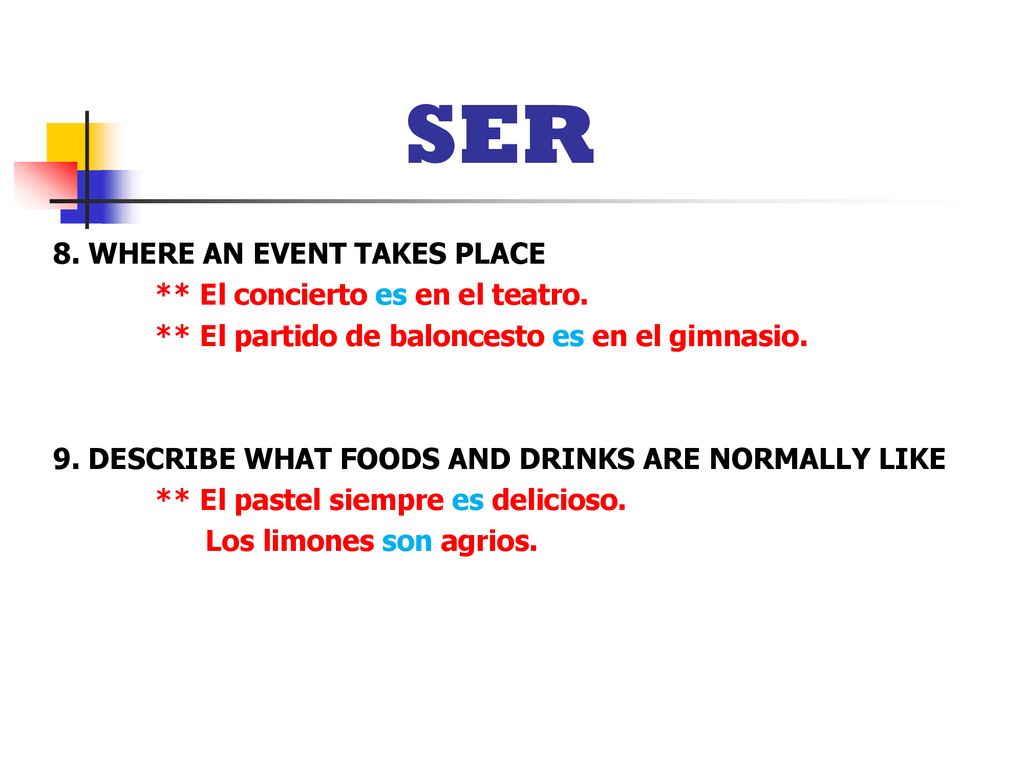 SER

8. WHERE AN EVENT TAKES PLACE
** El concierto es en el teatro.
** El partido de baloncesto es en el gimnasio.

9. DESCRIBE WHAT FOODS AND DRINKS ARE NORMALLY LIKE
** El pastel siempre es delicioso.
Los limones son agrios.